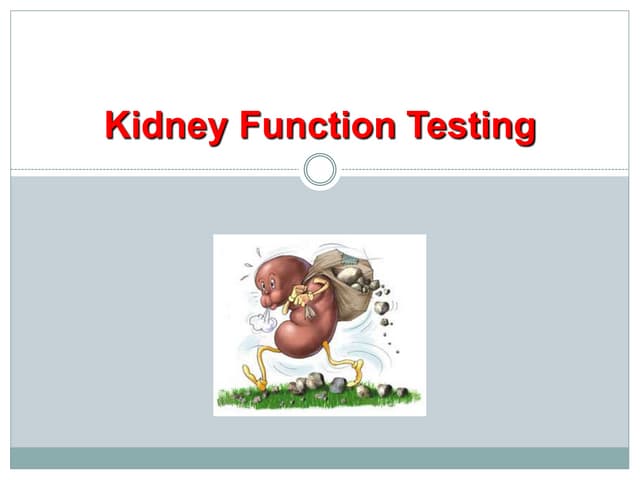 Kidney Function Testing